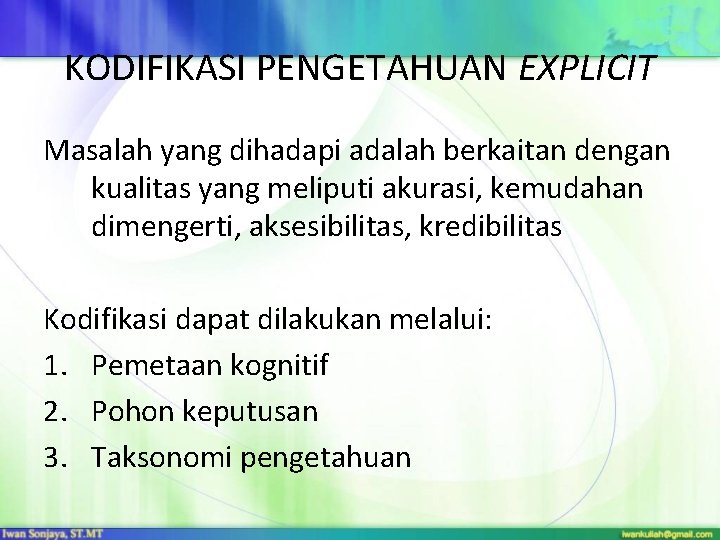 KODIFIKASI PENGETAHUAN EXPLICIT

Masalah yang dihadapi adalah berkaitan dengan kualitas yang meliputi akurasi, kemudahan dimengerti, aksesibilitas, kredibilitas

Kodifikasi dapat dilakukan melalui:
1. Pemetaan kognitif
2. Pohon keputusan
3. Taksonomi pengetahuan

Iwan Sonjaya, ST.MT

iwankuliah@gmail.com